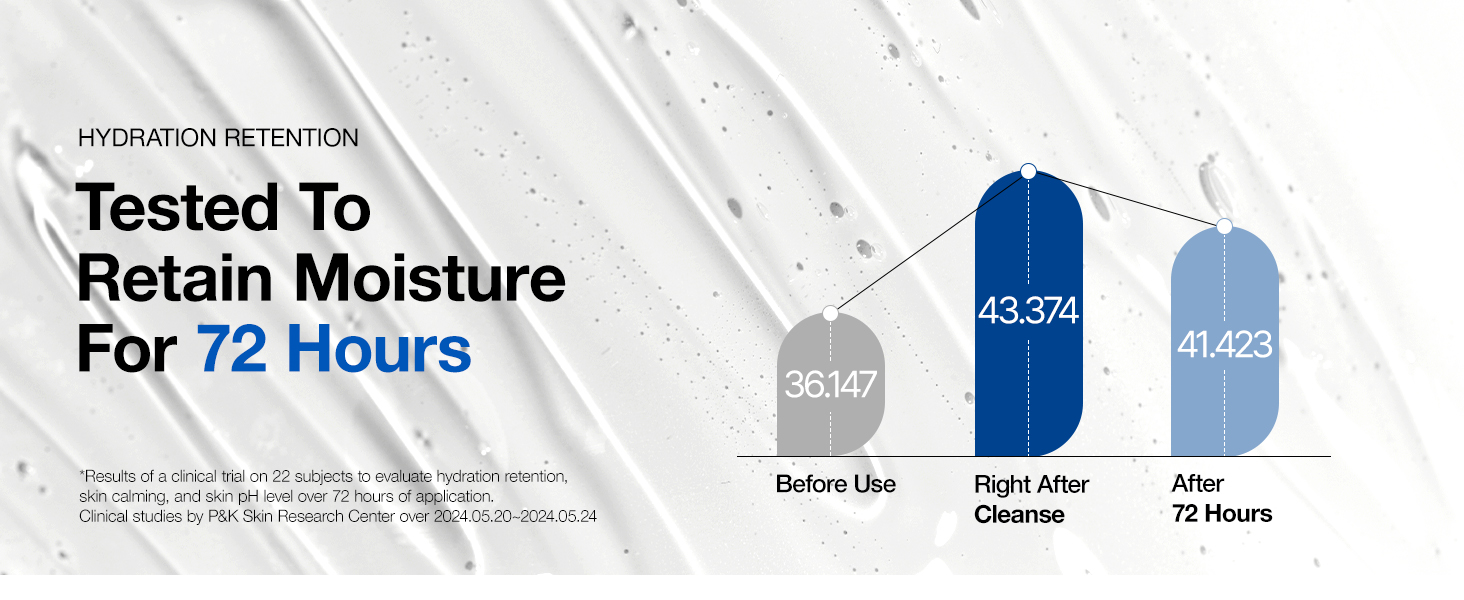 HYDRATION RETENTION

Tested To Retain Moisture For 72 Hours

*Results of a clinical trial on 22 subjects to evaluate hydration retention, skin calming, and skin pH level over 72 hours of application. Clinical studies by P&K Skin Research Center over 2024.05.20~2024.05.24

36.147

43.374

41.423

Before Use

Right After Cleanse

After 72 Hours